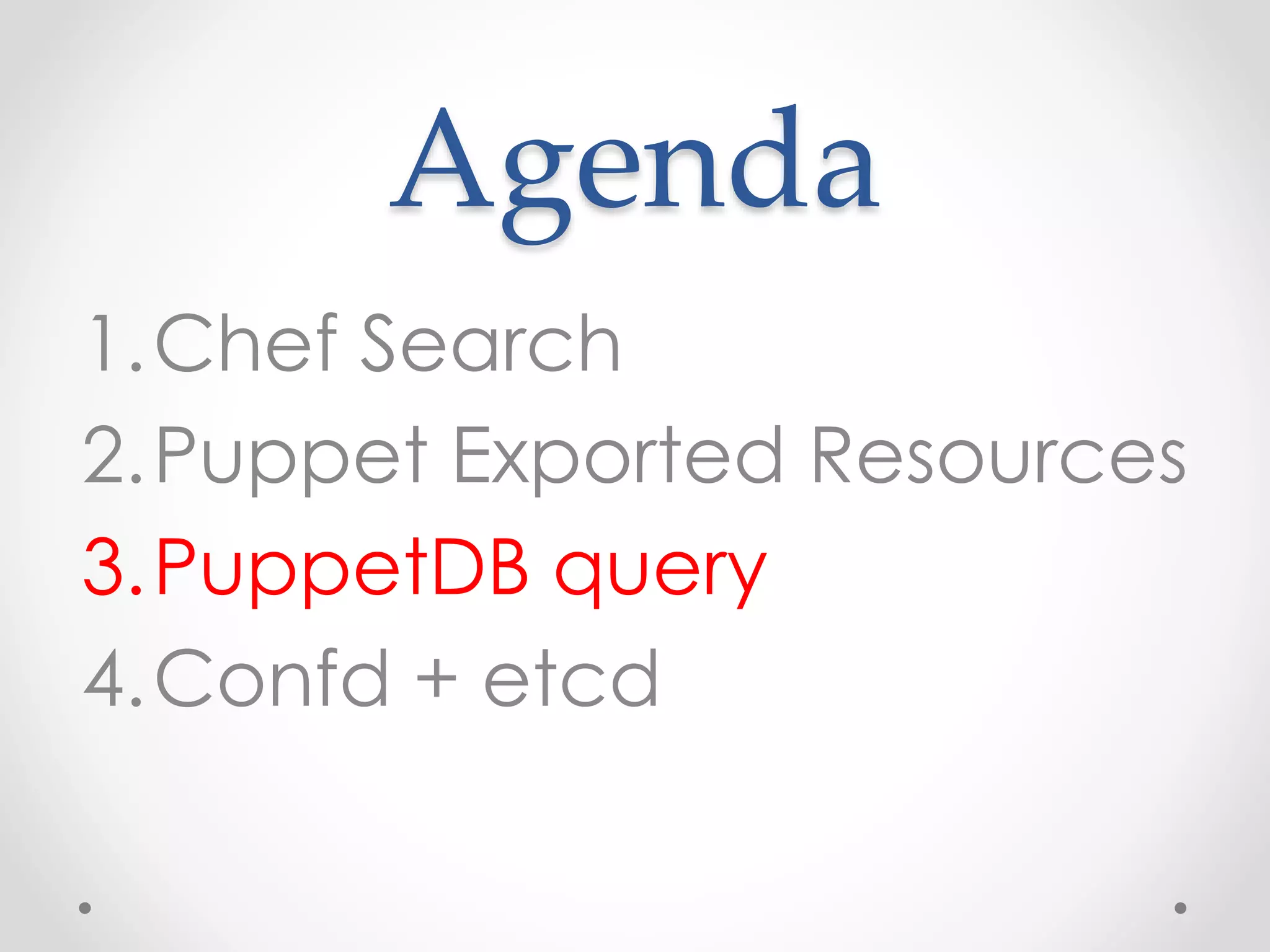 Agenda

1. Chef Search
2. Puppet Exported Resources
3. PuppetDB query
4. Confd + etcd